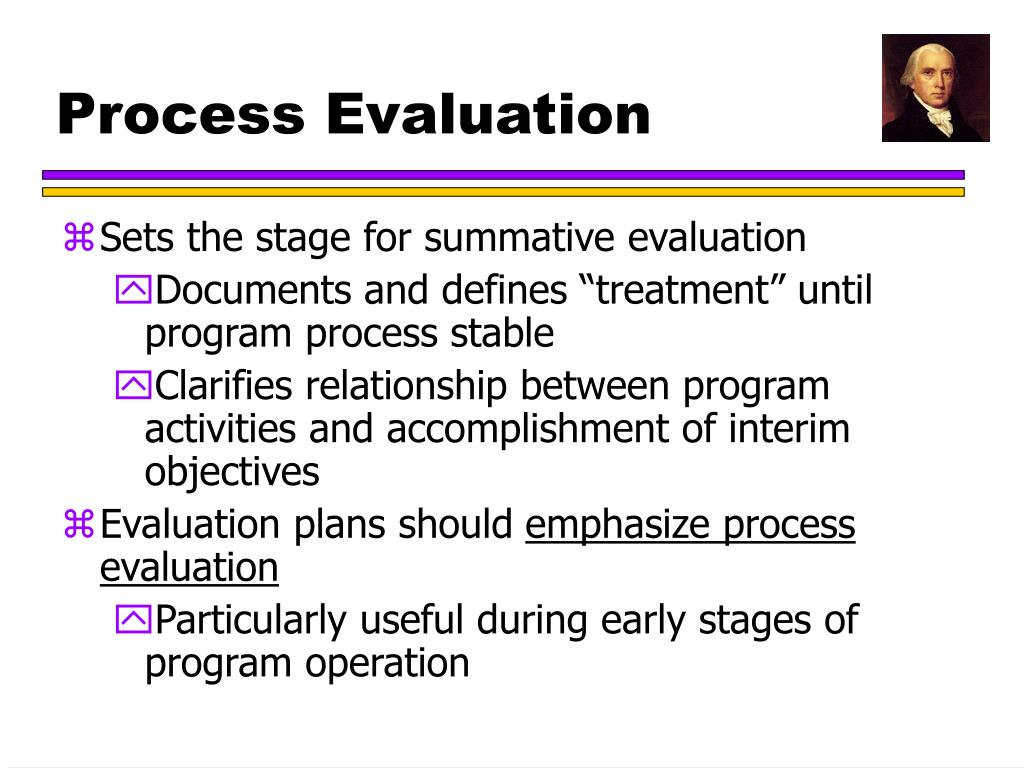 Process Evaluation

Sets the stage for summative evaluation

Documents and defines “treatment” until program process stable

Clarifies relationship between program activities and accomplishment of interim objectives

Evaluation plans should emphasize process evaluation

Particularly useful during early stages of program operation